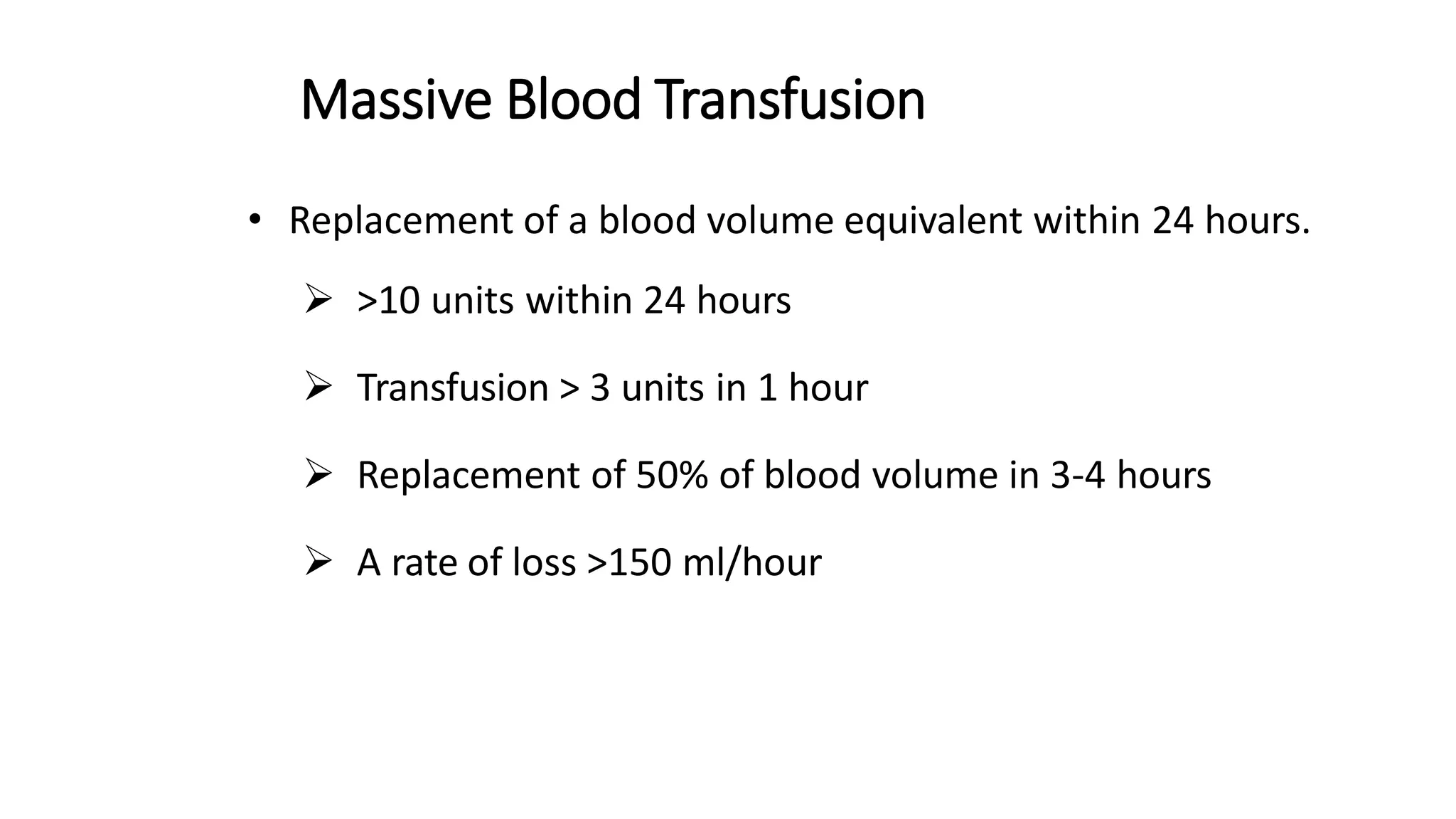 Massive Blood Transfusion

• Replacement of a blood volume equivalent within 24 hours.

➢ >10 units within 24 hours

➢ Transfusion > 3 units in 1 hour

➢ Replacement of 50% of blood volume in 3-4 hours

➢ A rate of loss >150 ml/hour